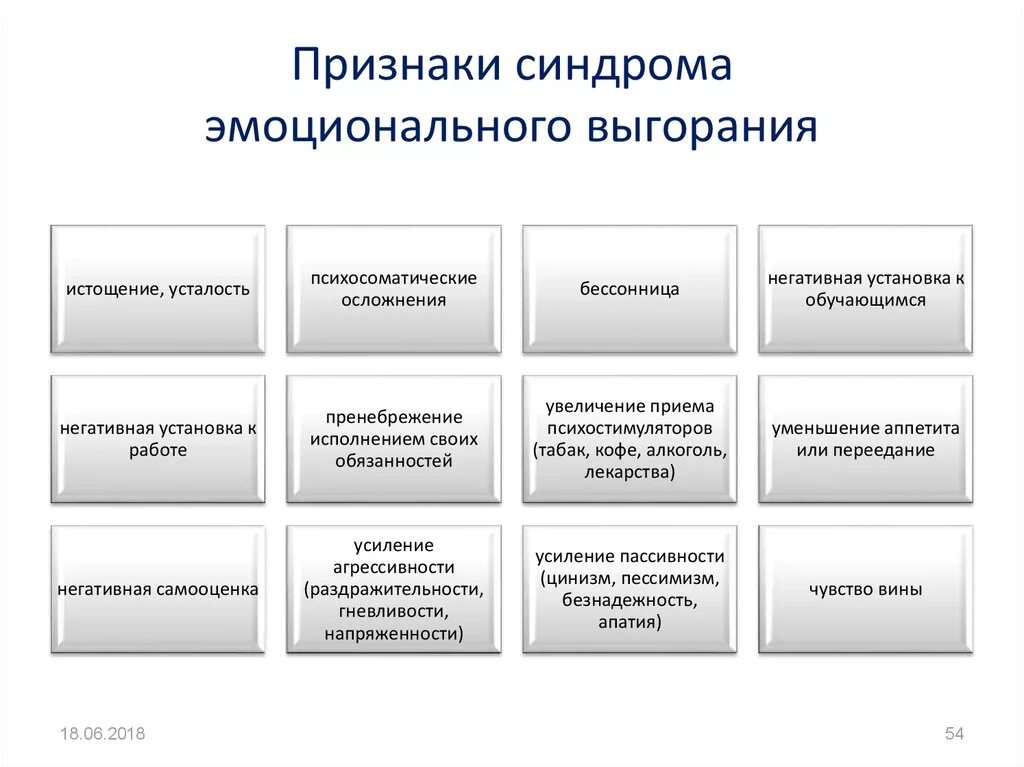 Признаки синдрома эмоционального выгорания

истощение, усталость

психосоматические осложнения

бессонница

негативная установка к обучающимся

негативная установка к работе

пренебрежение исполнением своих обязанностей

увеличение приема психостимуляторов (табак, кофе, алкоголь, лекарства)

уменьшение аппетита или переедание

негативная самооценка

усиление агрессивности (раздражительности, гневливости, напряженности)

усиление пассивности (цинизм, пессимизм, безнадежность, апатия)

чувство вины

18.06.2018

54